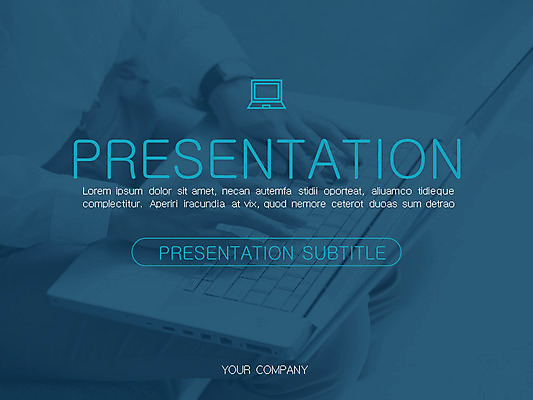 PRESENTATION

Lorem ipsum dolor sit amet, necan autemfa stidii oporteat, aliuamco tidieque complectitur. Aperiri iracundia at vix, quod nemore ceterot duoas sum detrao

PRESENTATION SUBTITLE

YOUR COMPANY